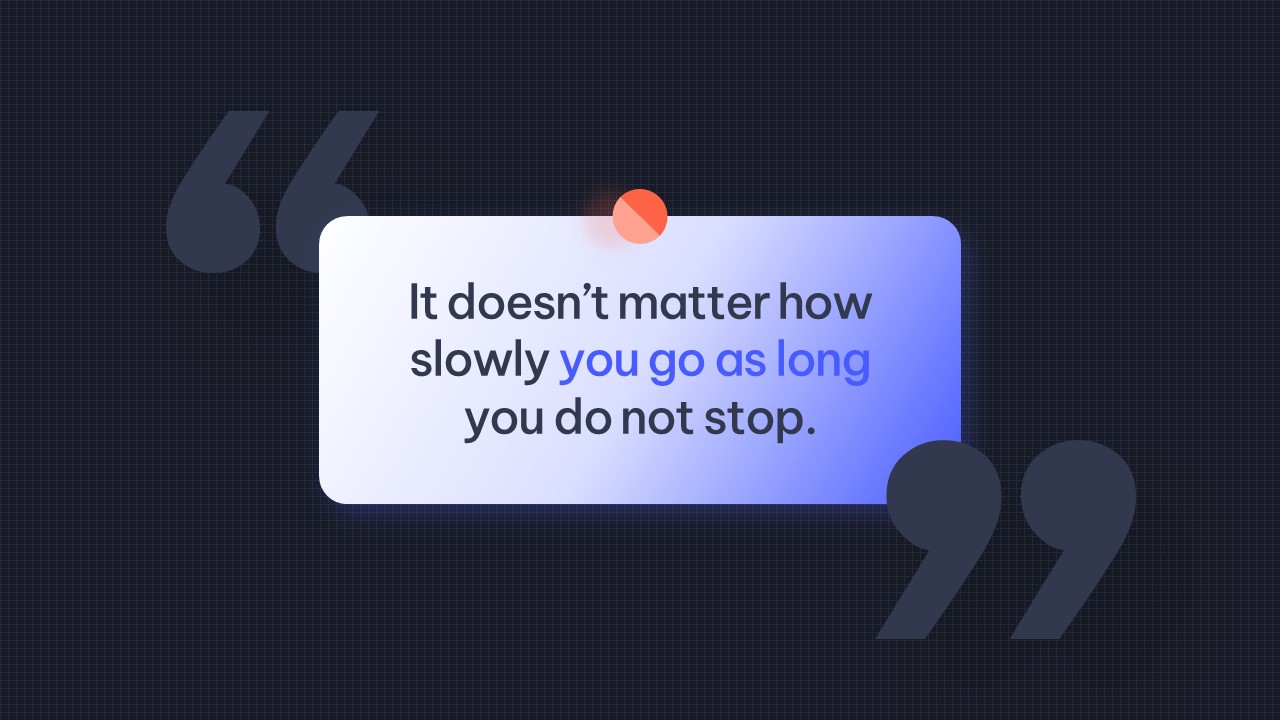 “
It doesn’t matter how slowly you go as long you do not stop.
”